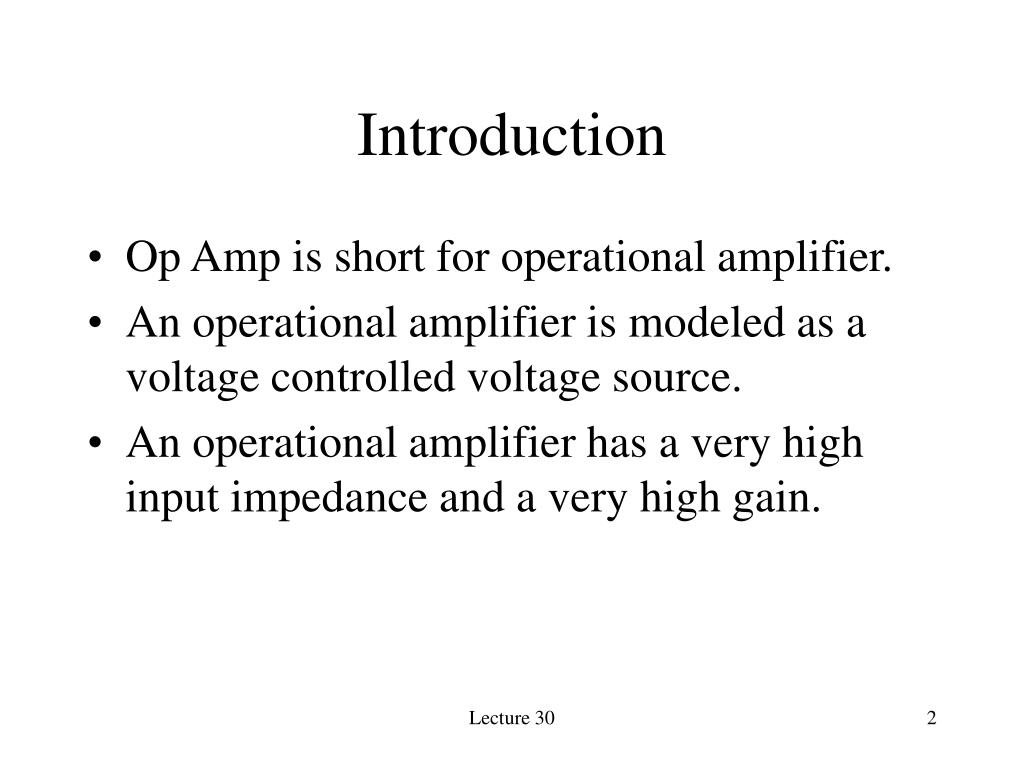 Introduction

• Op Amp is short for operational amplifier.
• An operational amplifier is modeled as a voltage controlled voltage source.
• An operational amplifier has a very high input impedance and a very high gain.

Lecture 30

2